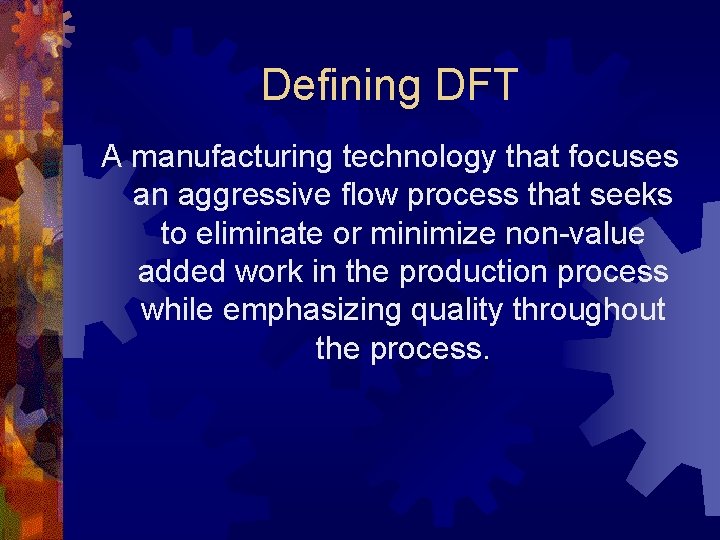 Defining DFT

A manufacturing technology that focuses an aggressive flow process that seeks to eliminate or minimize non-value added work in the production process while emphasizing quality throughout the process.